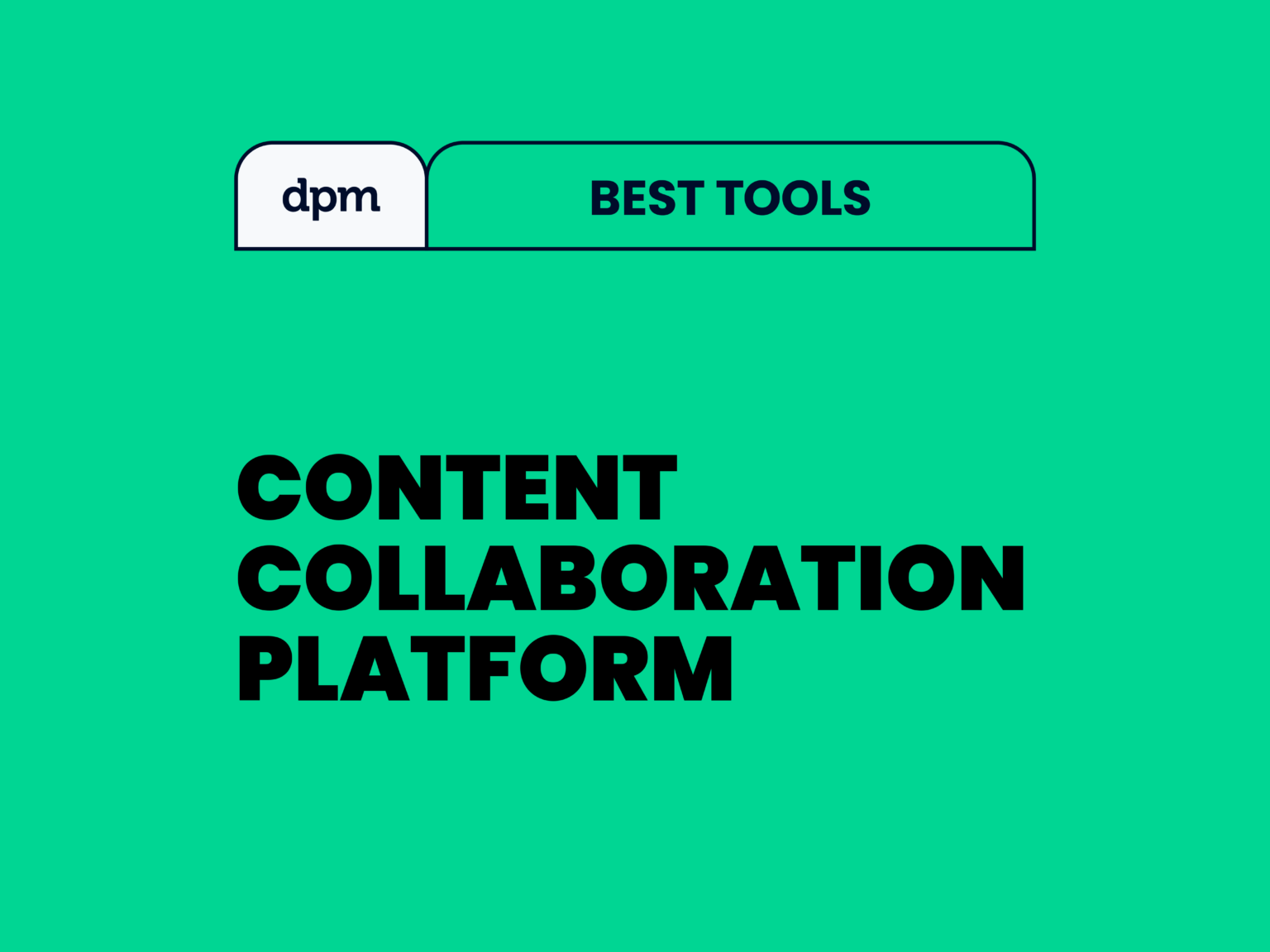 dpm

BEST TOOLS

CONTENT COLLABORATION PLATFORM